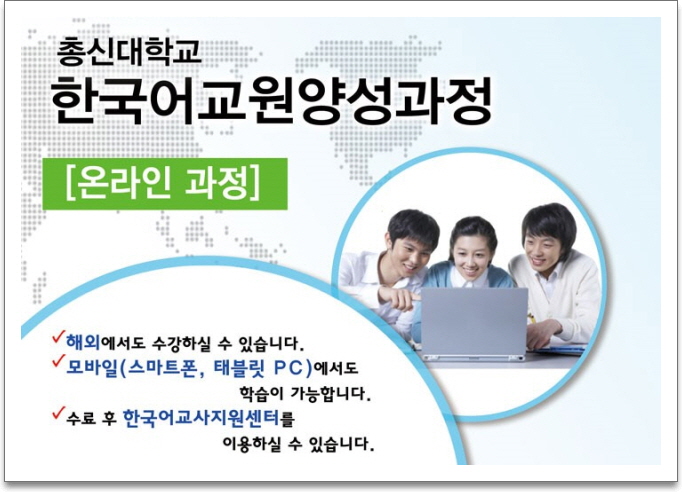 총신대학교
한국어교원양성과정

[온라인 과정]

✓해외에서도 수강하실 수 있습니다.
✓모바일(스마트폰, 태블릿 PC)에서도 학습이 가능합니다.
✓수료 후 한국어교사지원센터를 이용하실 수 있습니다.